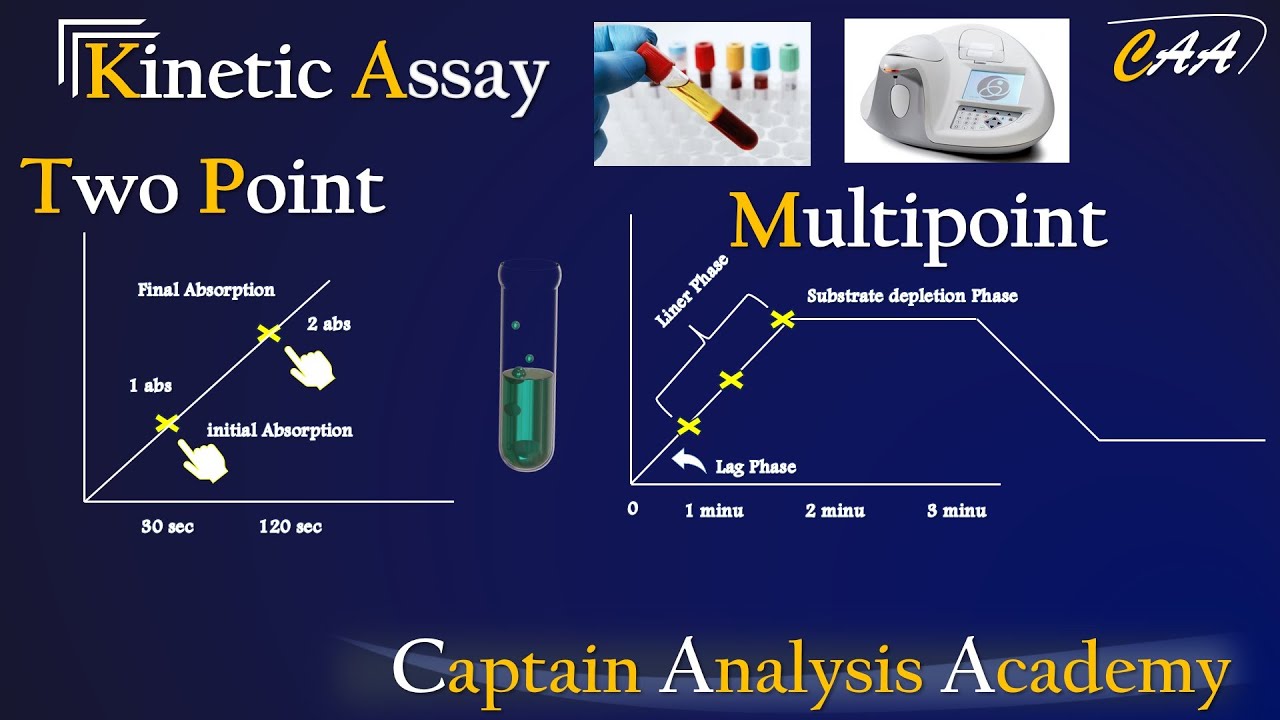 Kinetic Assay

CAA

Two Point

Final Absorption

2 abs

1 abs

initial Absorption

30 sec

120 sec

Multipoint

Liner Phase

Substrate depletion Phase

Lag Phase

0

1 minu

2 minu

3 minu

Captain Analysis Academy